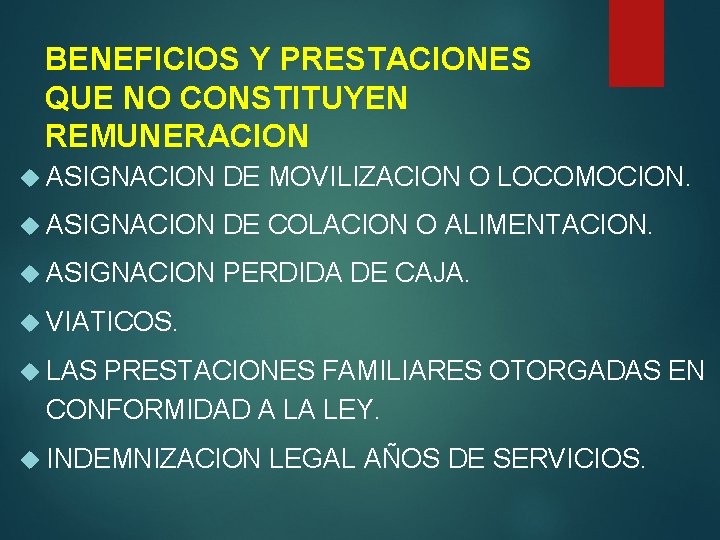 BENEFICIOS Y PRESTACIONES QUE NO CONSTITUYEN REMUNERACION

ASIGNACION DE MOVILIZACION O LOCOMOCION.

ASIGNACION DE COLACION O ALIMENTACION.

ASIGNACION PERDIDA DE CAJA.

VIATICOS.

LAS PRESTACIONES FAMILIARES OTORGADAS EN CONFORMIDAD A LA LEY.

INDEMNIZACION LEGAL AÑOS DE SERVICIOS.